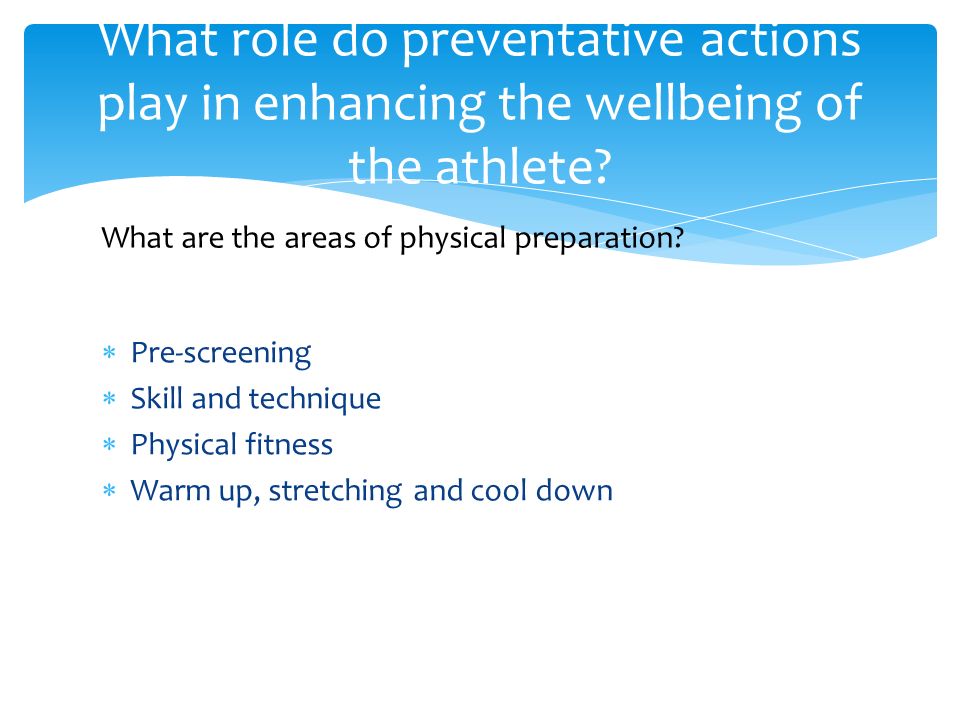 What role do preventative actions play in enhancing the wellbeing of the athlete?

What are the areas of physical preparation?

* Pre-screening
* Skill and technique
* Physical fitness
* Warm up, stretching and cool down